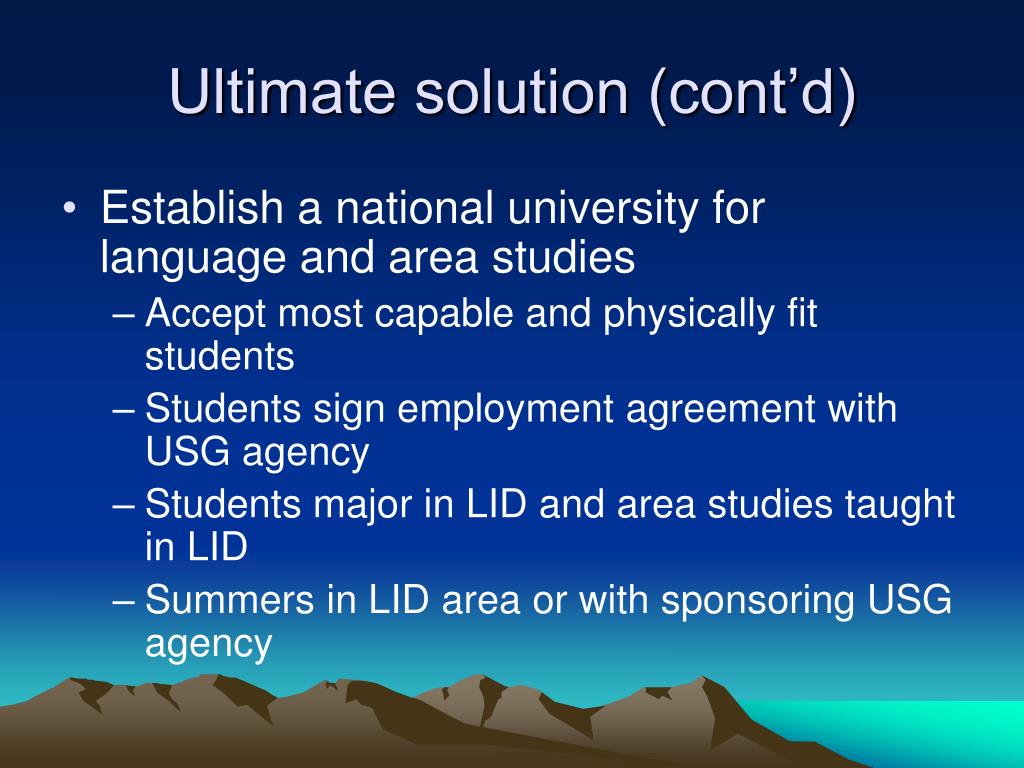 Ultimate solution (cont’d)

• Establish a national university for language and area studies
– Accept most capable and physically fit students
– Students sign employment agreement with USG agency
– Students major in LID and area studies taught in LID
– Summers in LID area or with sponsoring USG agency